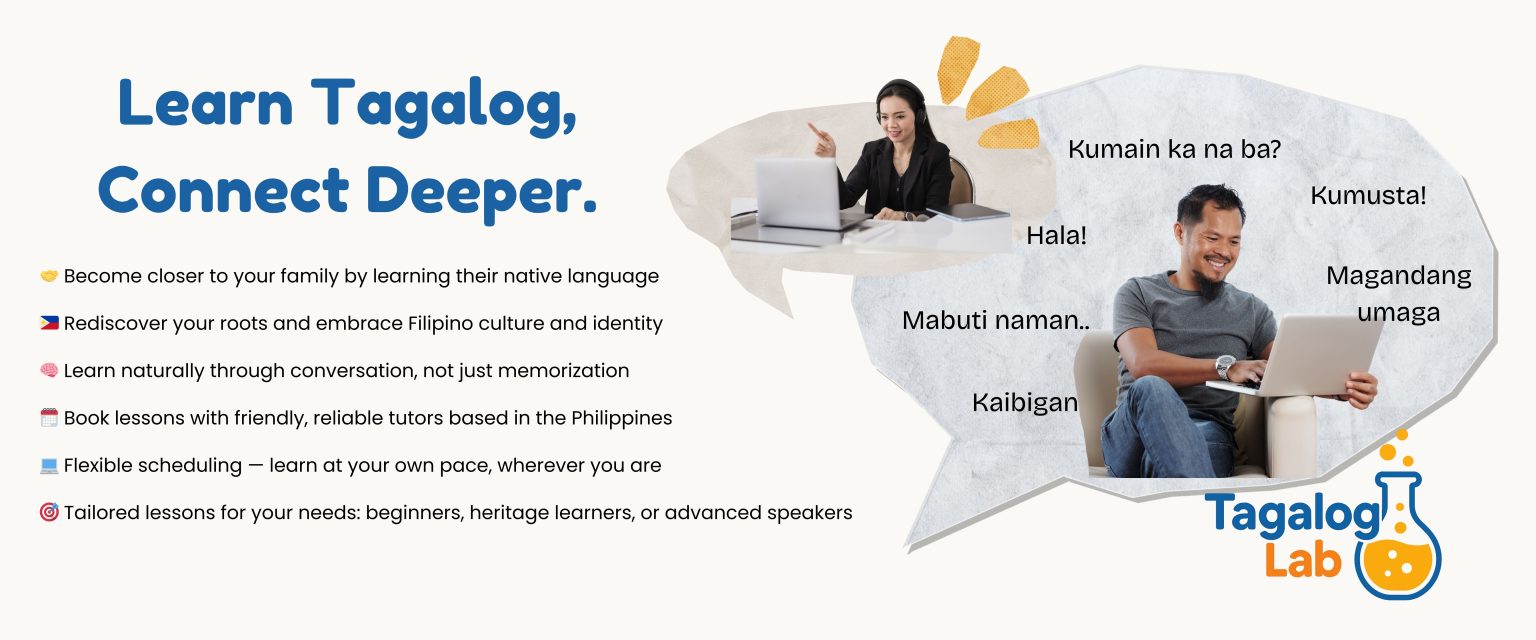 Learn Tagalog, Connect Deeper.

🤝 Become closer to your family by learning their native language

🇵🇭 Rediscover your roots and embrace Filipino culture and identity

🧠 Learn naturally through conversation, not just memorization

🗓️ Book lessons with friendly, reliable tutors based in the Philippines

💻 Flexible scheduling — learn at your own pace, wherever you are

🎯 Tailored lessons for your needs: beginners, heritage learners, or advanced speakers

Kumain ka na ba?

Kumusta!

Hala!

Magandang umaga

Mabuti naman..

Kaibigan

Tagalog Lab